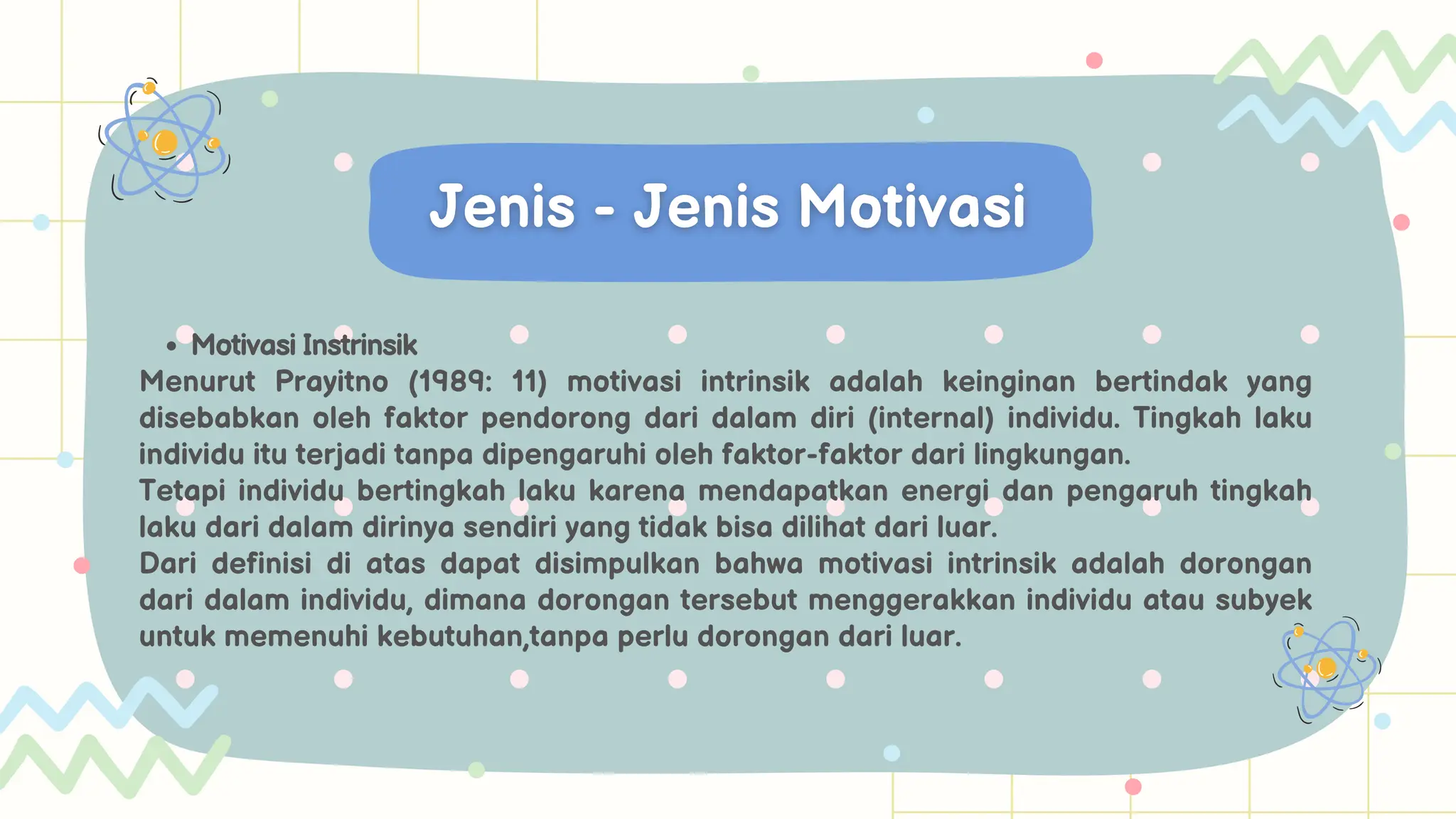 Jenis - Jenis Motivasi

• Motivasi Instrinsik

Menurut Prayitno (1989: 11) motivasi intrinsik adalah keinginan bertindak yang disebabkan oleh faktor pendorong dari dalam diri (internal) individu. Tingkah laku individu itu terjadi tanpa dipengaruhi oleh faktor-faktor dari lingkungan.

Tetapi individu bertingkah laku karena mendapatkan energi dan pengaruh tingkah laku dari dalam dirinya sendiri yang tidak bisa dilihat dari luar.

Dari definisi di atas dapat disimpulkan bahwa motivasi intrinsik adalah dorongan dari dalam individu, dimana dorongan tersebut menggerakkan individu atau subyek untuk memenuhi kebutuhan,tanpa perlu dorongan dari luar.